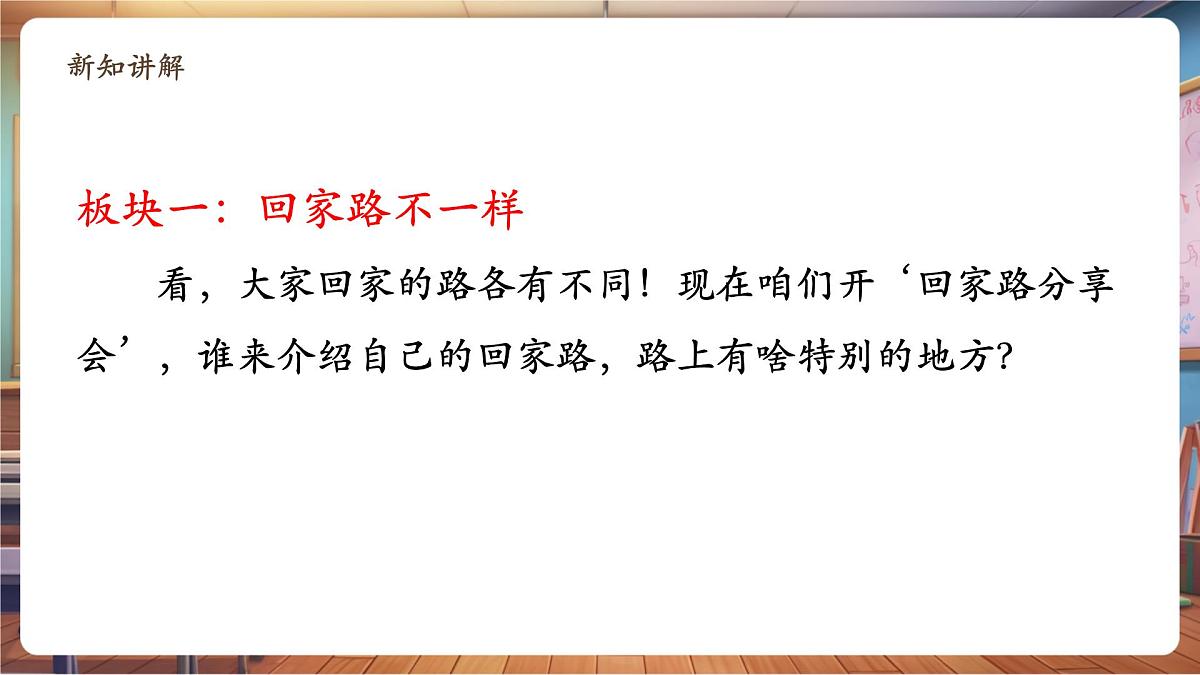 新知讲解

板块一：回家路不一样

看，大家回家的路各有不同！现在咱们开‘回家路分享会’，谁来介绍自己的回家路，路上有啥特别的地方?